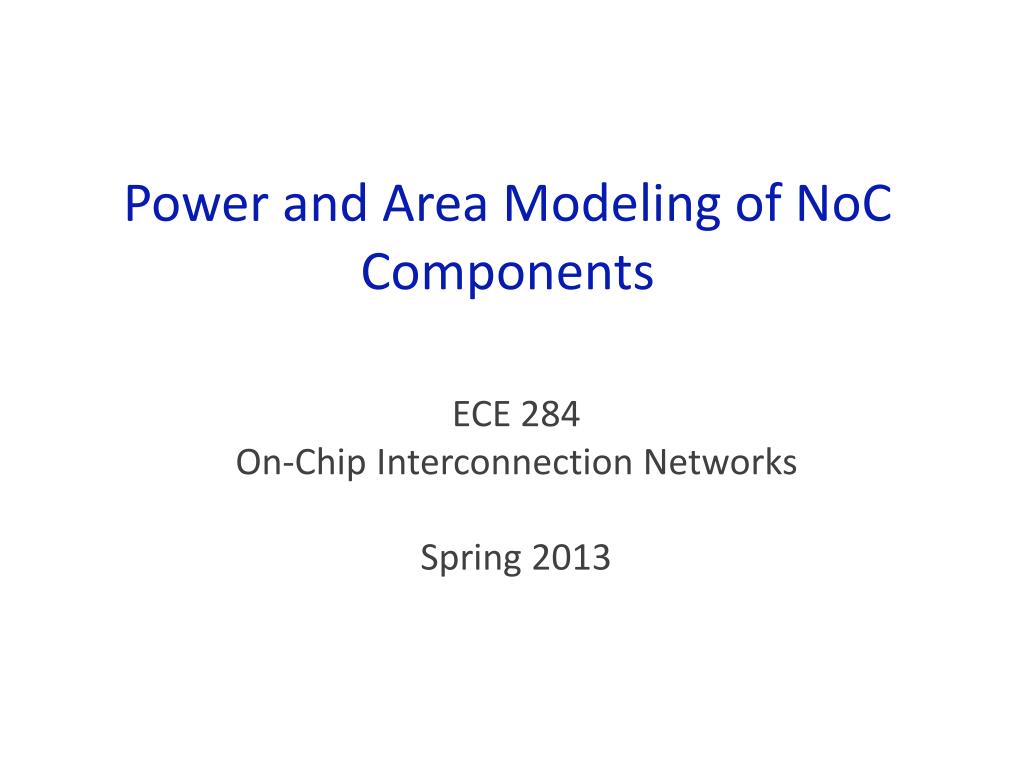 Power and Area Modeling of NoC Components

ECE 284
On-Chip Interconnection Networks

Spring 2013